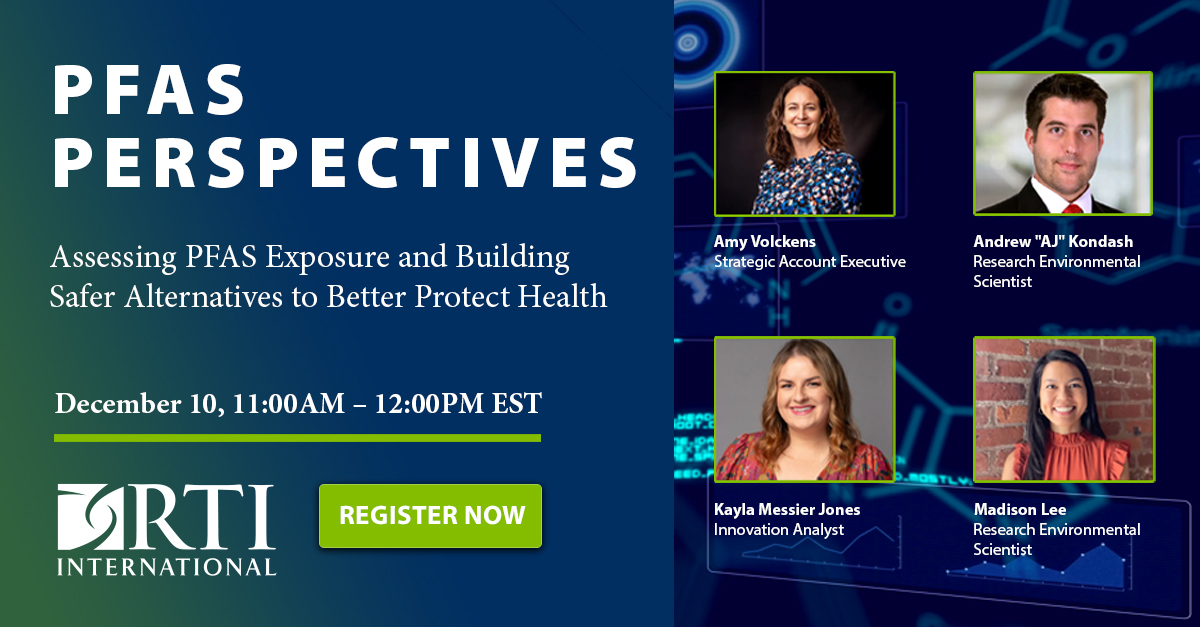 PFAS PERSPECTIVES

Assessing PFAS Exposure and Building Safer Alternatives to Better Protect Health

December 10, 11:00AM – 12:00PM EST

RTI INTERNATIONAL

REGISTER NOW

Amy Volckens
Strategic Account Executive

Andrew "AJ" Kondash
Research Environmental Scientist

Kayla Messier Jones
Innovation Analyst

Madison Lee
Research Environmental Scientist